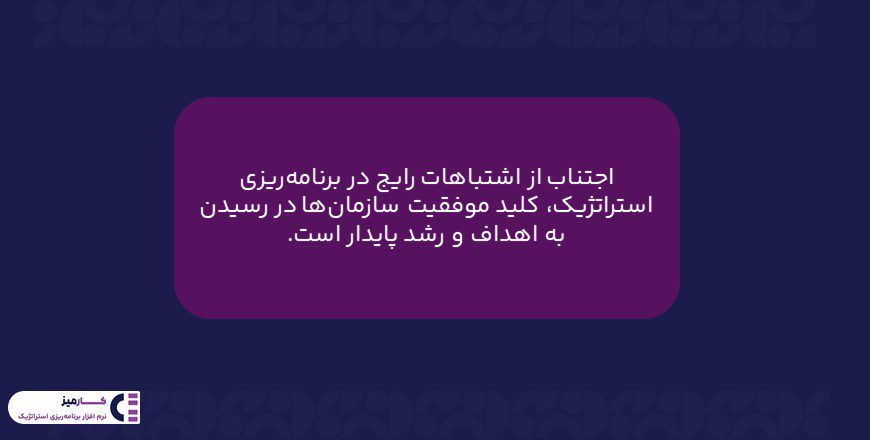 اجتناب از اشتباهات رایج در برنامه‌ریزی استراتژیک، کلید موفقیت سازمان‌ها در رسیدن به اهداف و رشد پایدار است.

کارمیز
نرم افزار برنامه‌ریزی استراتژیک